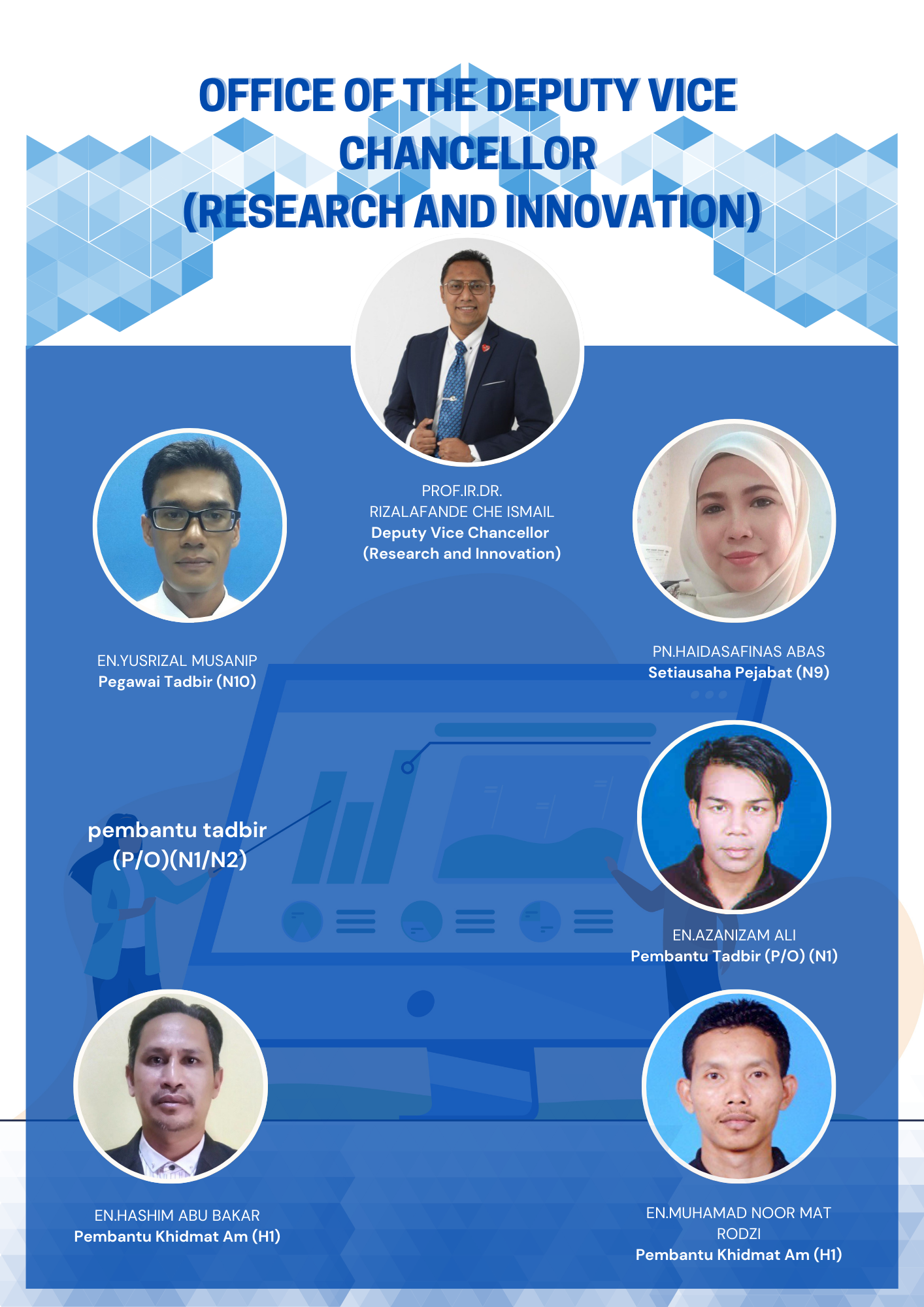 OFFICE OF THE DEPUTY VICE CHANCELLOR (RESEARCH AND INNOVATION)

PROF.IR.DR. RIZALAFANDE CHE ISMAIL
Deputy Vice Chancellor (Research and Innovation)

EN.YUSRIZAL MUSANIP
Pegawai Tadbir (N10)

PN.HAIDASAFINAS ABAS
Setiausaha Pejabat (N9)

pembantu tadbir (P/O)(N1/N2)

EN.AZANIZAM ALI
Pembantu Tadbir (P/O) (N1)

EN.HASHIM ABU BAKAR
Pembantu Khidmat Am (H1)

EN.MUHAMAD NOOR MAT RODZI
Pembantu Khidmat Am (H1)